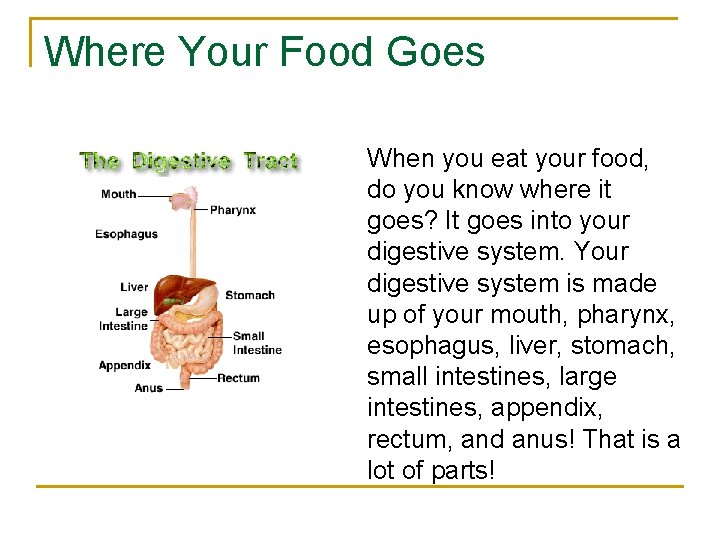 Where Your Food Goes

The Digestive Tract

Mouth
Pharynx
Esophagus
Liver
Stomach
Large Intestine
Small Intestine
Appendix
Rectum
Anus

When you eat your food, do you know where it goes? It goes into your digestive system. Your digestive system is made up of your mouth, pharynx, esophagus, liver, stomach, small intestines, large intestines, appendix, rectum, and anus! That is a lot of parts!